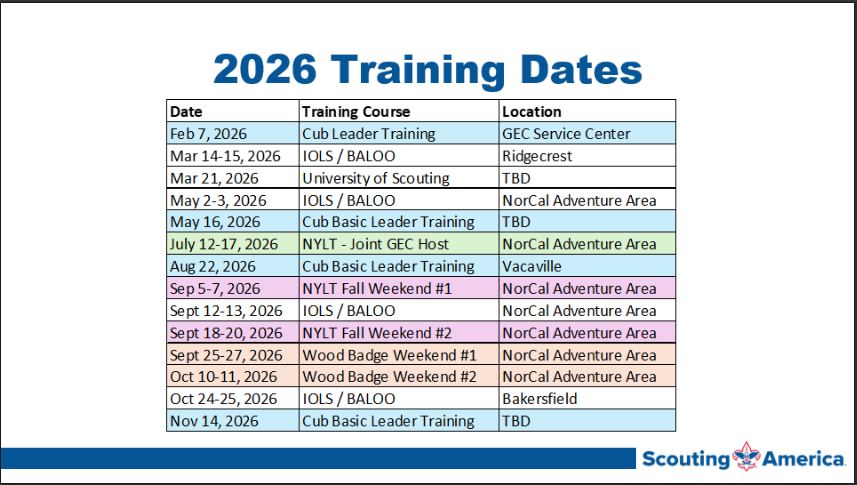 2026 Training Dates

| Date | Training Course | Location |
|---|---|---|
| Feb 7, 2026 | Cub Leader Training | GEC Service Center |
| Mar 14-15, 2026 | IOLS / BALOO | Ridgecrest |
| Mar 21, 2026 | University of Scouting | TBD |
| May 2-3, 2026 | IOLS / BALOO | NorCal Adventure Area |
| May 16, 2026 | Cub Basic Leader Training | TBD |
| July 12-17, 2026 | NYLT - Joint GEC Host | NorCal Adventure Area |
| Aug 22, 2026 | Cub Basic Leader Training | Vacaville |
| Sep 5-7, 2026 | NYLT Fall Weekend #1 | NorCal Adventure Area |
| Sept 12-13, 2026 | IOLS / BALOO | NorCal Adventure Area |
| Sept 18-20, 2026 | NYLT Fall Weekend #2 | NorCal Adventure Area |
| Sept 25-27, 2026 | Wood Badge Weekend #1 | NorCal Adventure Area |
| Oct 10-11, 2026 | Wood Badge Weekend #2 | NorCal Adventure Area |
| Oct 24-25, 2026 | IOLS / BALOO | Bakersfield |
| Nov 14, 2026 | Cub Basic Leader Training | TBD |

Scouting America.